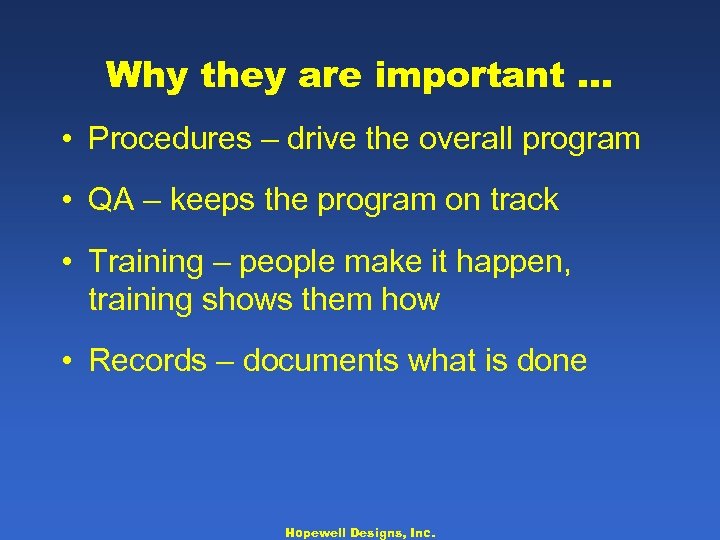 Why they are important …

• Procedures – drive the overall program

• QA – keeps the program on track

• Training – people make it happen, training shows them how

• Records – documents what is done

Hopewell Designs, Inc.